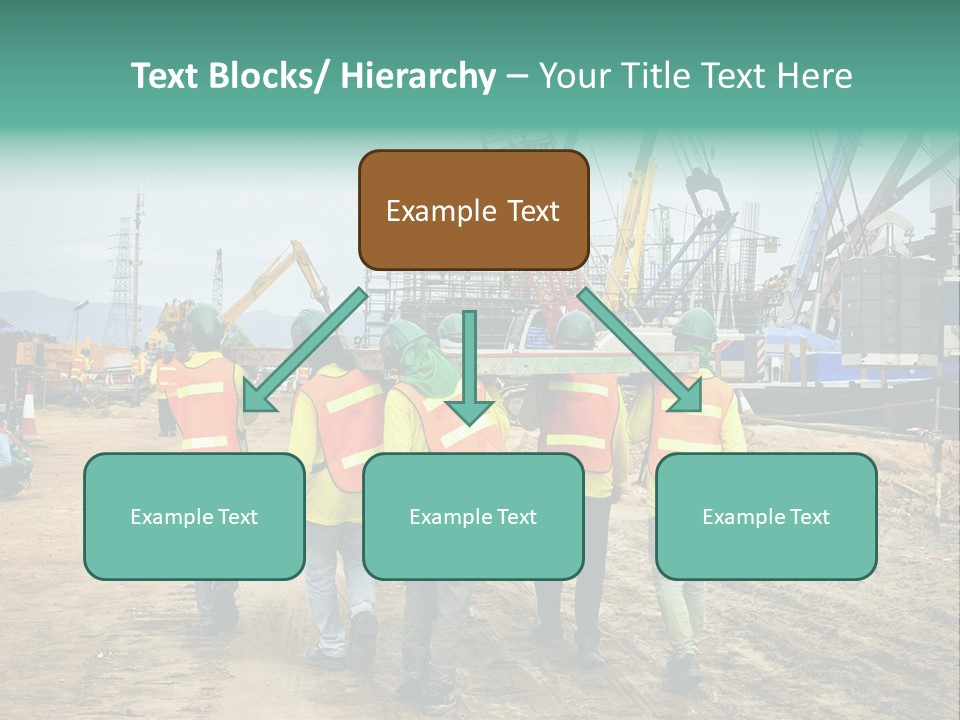 Text Blocks/ Hierarchy – Your Title Text Here

Example Text

Example Text

Example Text

Example Text